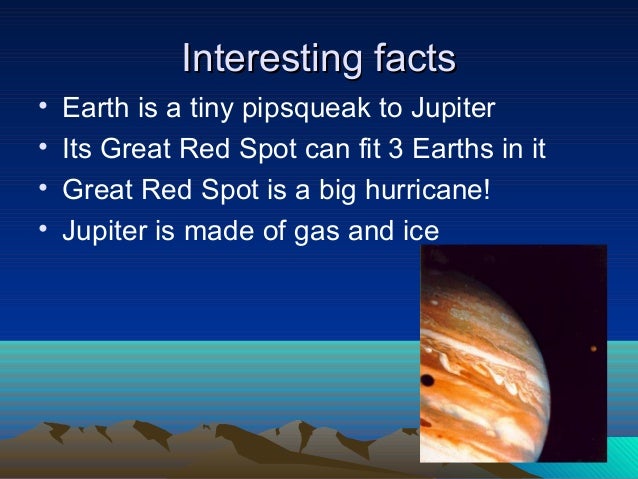 Interesting facts

• Earth is a tiny pipsqueak to Jupiter
• Its Great Red Spot can fit 3 Earths in it
• Great Red Spot is a big hurricane!
• Jupiter is made of gas and ice